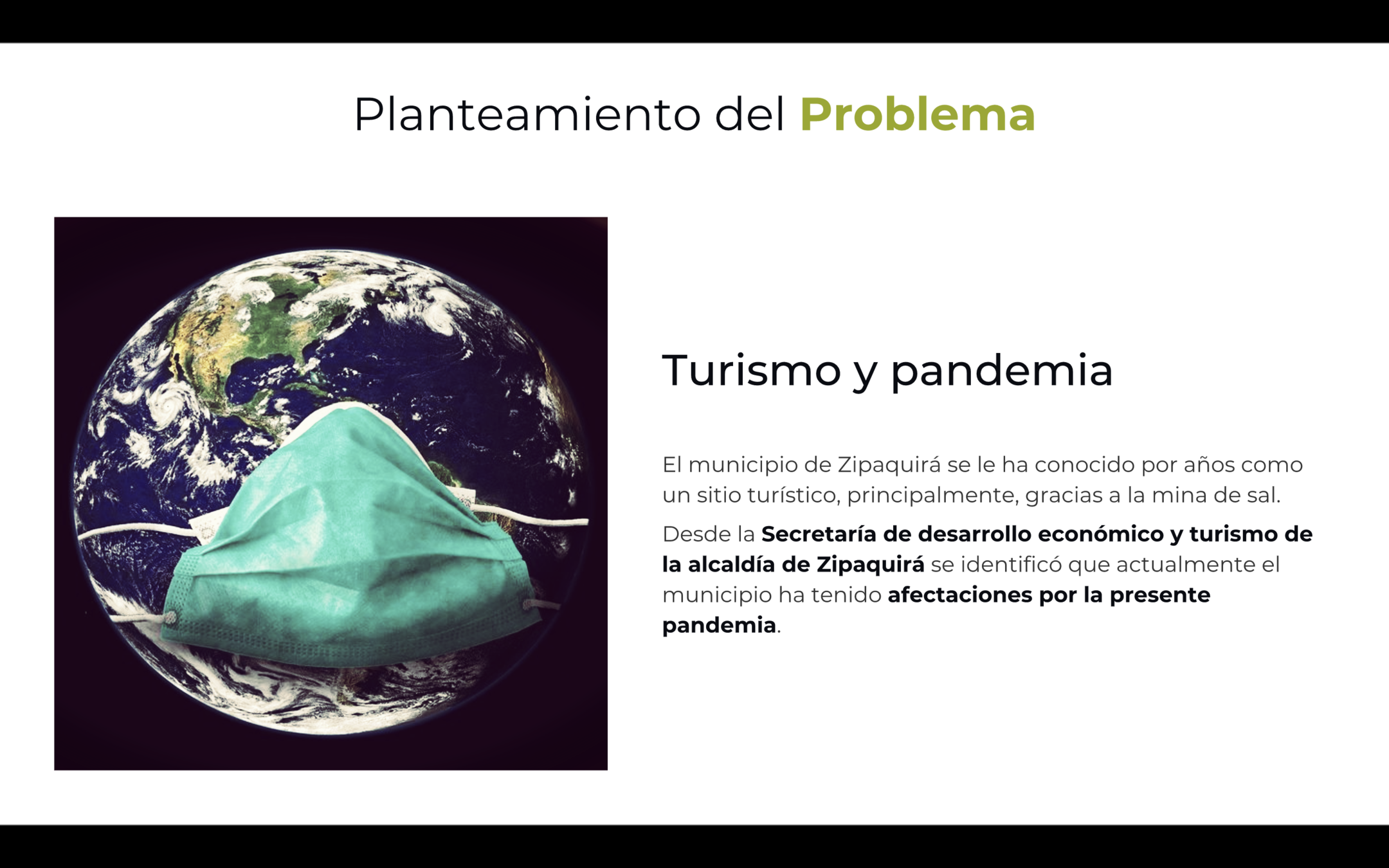 Planteamiento del Problema

Turismo y pandemia

El municipio de Zipaquirá se le ha conocido por años como un sitio turístico, principalmente, gracias a la mina de sal.

Desde la Secretaría de desarrollo económico y turismo de la alcaldía de Zipaquirá se identificó que actualmente el municipio ha tenido afectaciones por la presente pandemia.